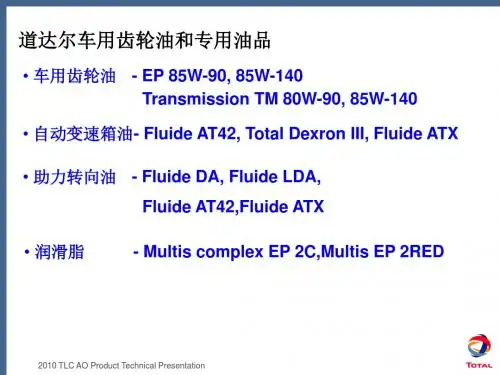 道达尔车用齿轮油和专用油品

• 车用齿轮油 - EP 85W-90, 85W-140
Transmission TM 80W-90, 85W-140

• 自动变速箱油- Fluide AT42, Total Dexron III, Fluide ATX

• 助力转向油 - Fluide DA, Fluide LDA,
Fluide AT42,Fluide ATX

• 润滑脂 - Multis complex EP 2C,Multis EP 2RED

2010 TLC AO Product Technical Presentation

TOTAL